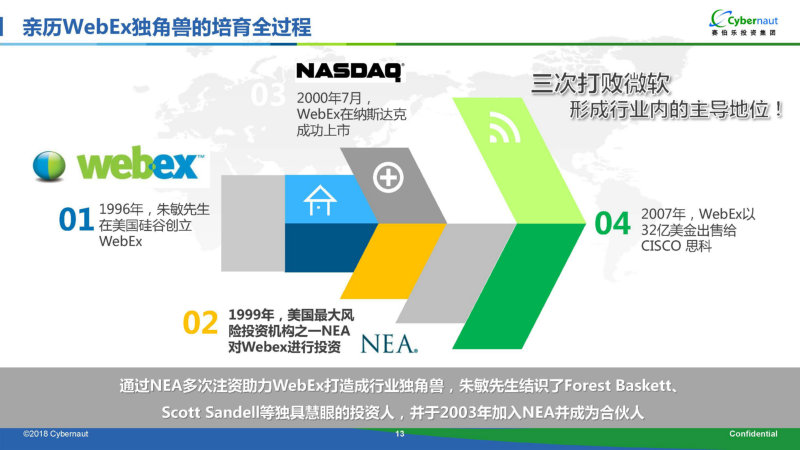 亲历WebEx独角兽的培育全过程

Cybernaut
赛伯乐投资集团

NASDAQ
03
2000年7月，WebEx在纳斯达克成功上市

三次打败微软
形成行业内的主导地位！

webex

01 1996年，朱敏先生在美国硅谷创立WebEx

04 2007年，WebEx以32亿美金出售给CISCO 思科

02 1999年，美国最大风险投资机构之一NEA对Webex进行投资

NEA.

通过NEA多次注资助力WebEx打造成行业独角兽，朱敏先生结识了Forest Baskett、Scott Sandell等独具慧眼的投资人，并于2003年加入NEA并成为合伙人

©2018 Cybernaut
13
Confidential